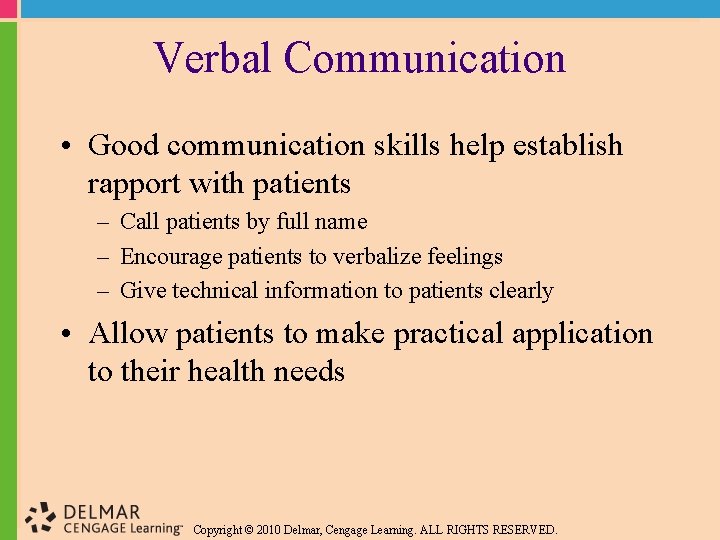 Verbal Communication

• Good communication skills help establish rapport with patients
– Call patients by full name
– Encourage patients to verbalize feelings
– Give technical information to patients clearly

• Allow patients to make practical application to their health needs

DELMAR
CENGAGE Learning™
Copyright © 2010 Delmar, Cengage Learning. ALL RIGHTS RESERVED.